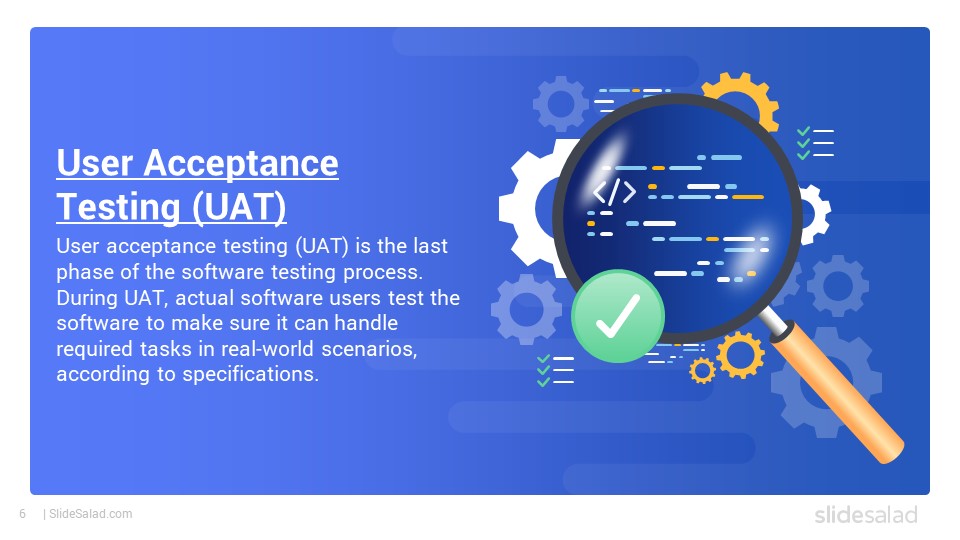 User Acceptance Testing (UAT)

User acceptance testing (UAT) is the last phase of the software testing process. During UAT, actual software users test the software to make sure it can handle required tasks in real-world scenarios, according to specifications.

</>

6 | SlideSalad.com

slidesalad